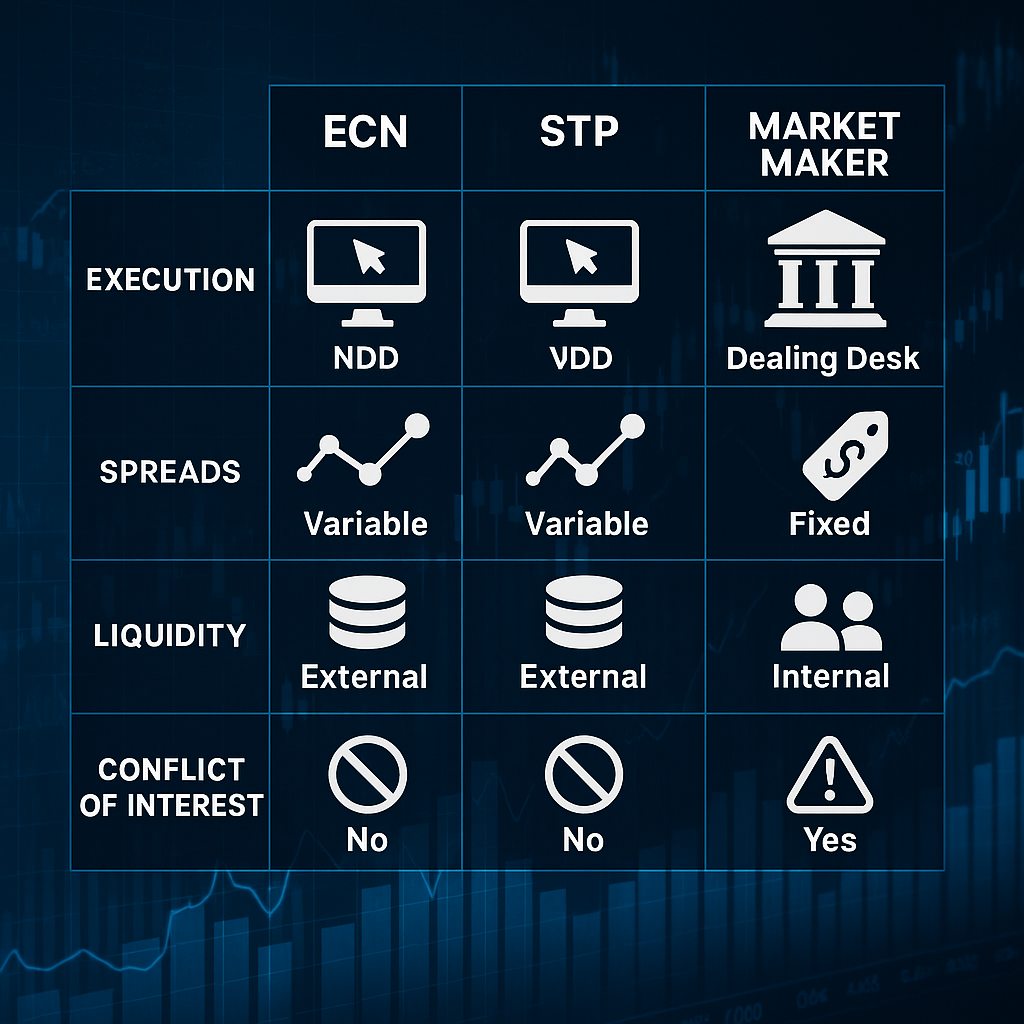 | | ECN | STP | MARKET MAKER |
|---|---|---|---|
| EXECUTION | NDD | VDD | Dealing Desk |
| SPREADS | Variable | Variable | Fixed |
| LIQUIDITY | External | External | Internal |
| CONFLICT OF INTEREST | No | No | Yes |